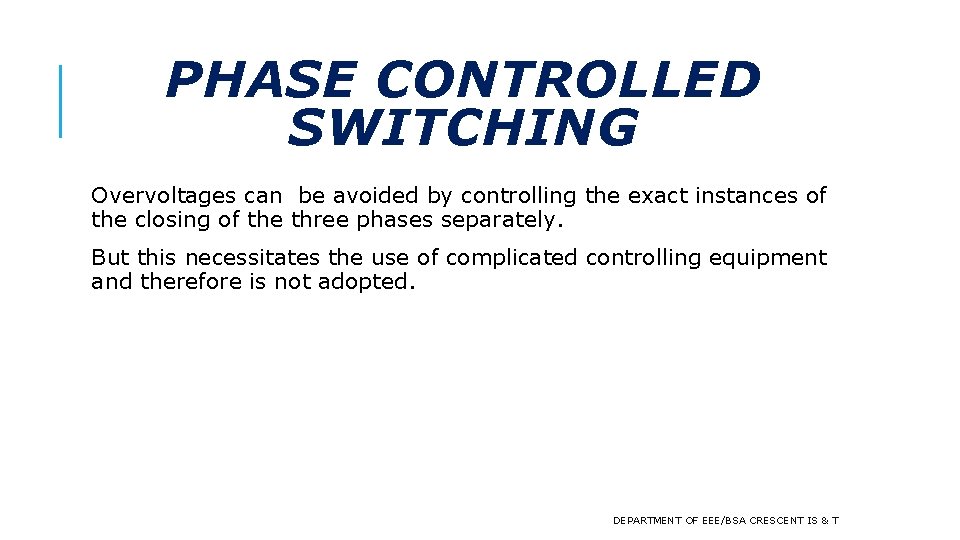 PHASE CONTROLLED SWITCHING

Overvoltages can be avoided by controlling the exact instances of the closing of the three phases separately.

But this necessitates the use of complicated controlling equipment and therefore is not adopted.

DEPARTMENT OF EEE/BSA CRESCENT IS & T